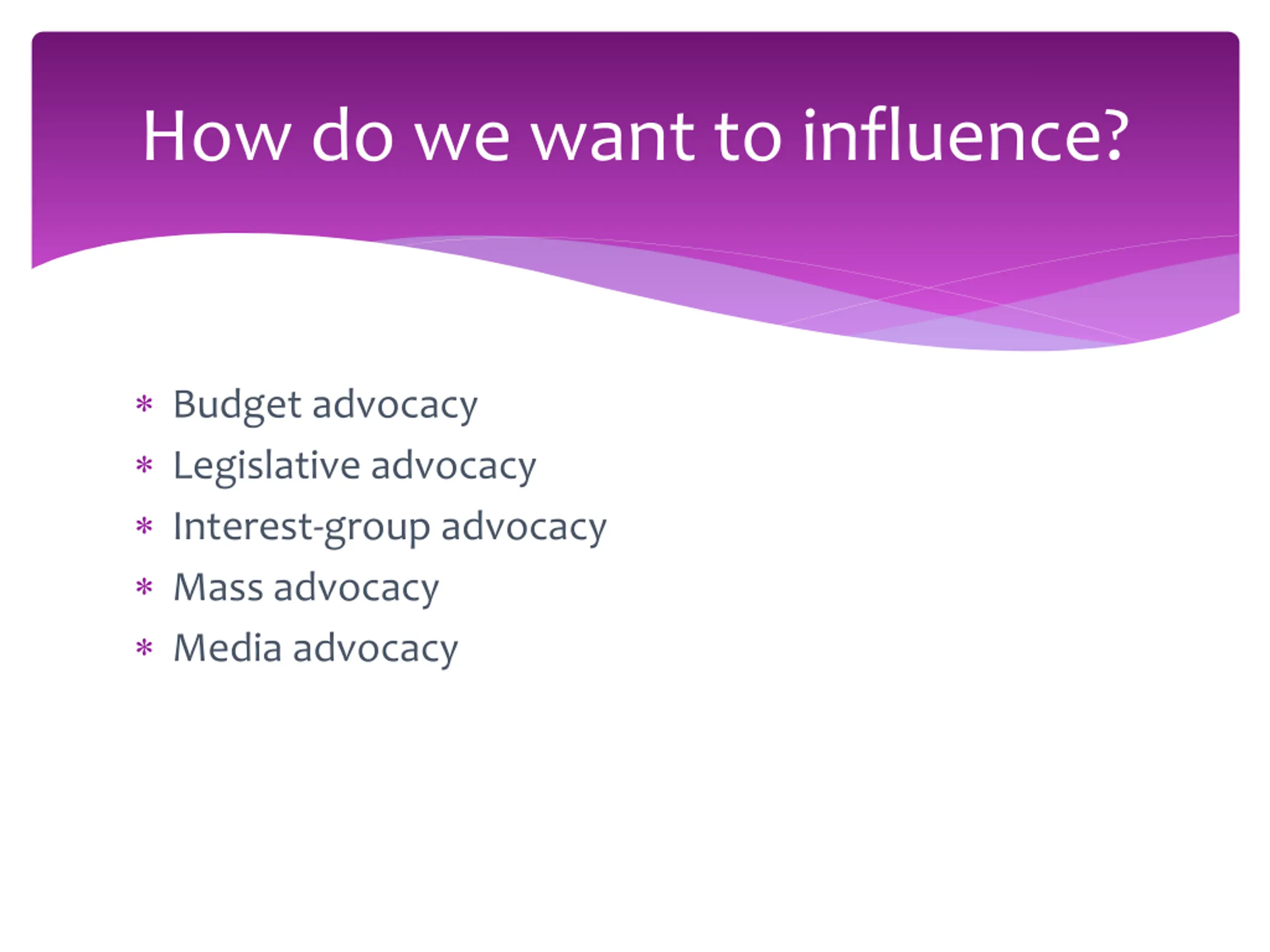 How do we want to influence?

* Budget advocacy
* Legislative advocacy
* Interest-group advocacy
* Mass advocacy
* Media advocacy